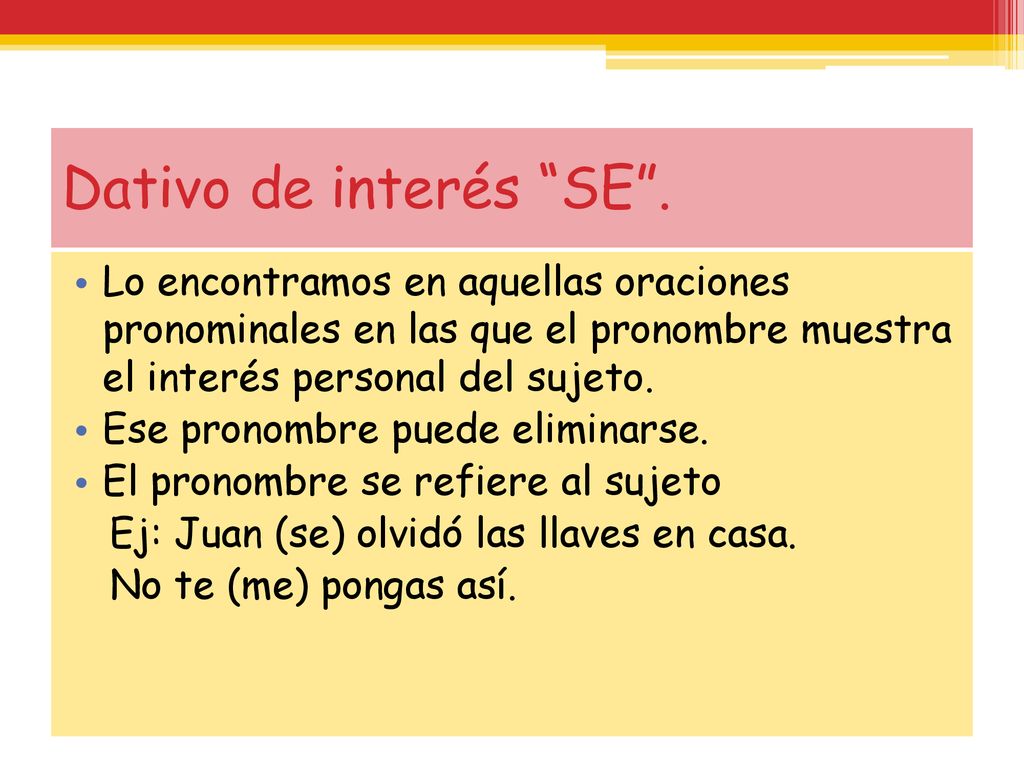 Dativo de interés “SE”.

• Lo encontramos en aquellas oraciones pronominales en las que el pronombre muestra el interés personal del sujeto.
• Ese pronombre puede eliminarse.
• El pronombre se refiere al sujeto
Ej: Juan (se) olvidó las llaves en casa.
No te (me) pongas así.